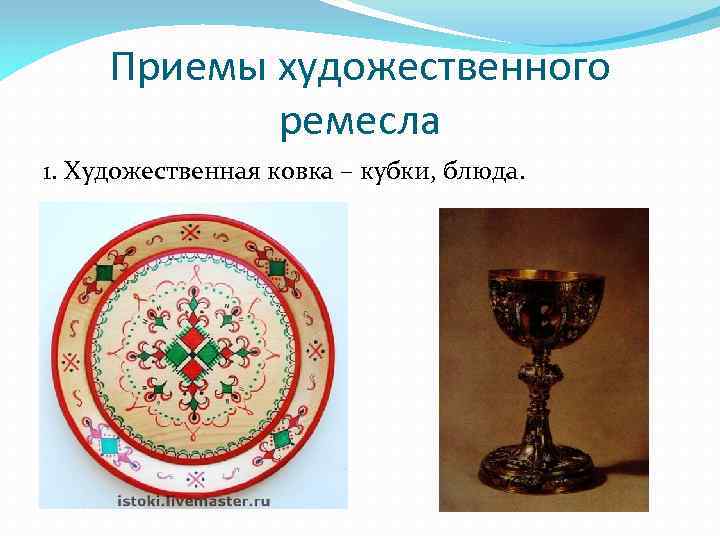 Приемы художественного ремесла

1. Художественная ковка – кубки, блюда.

istoki.livemaster.ru